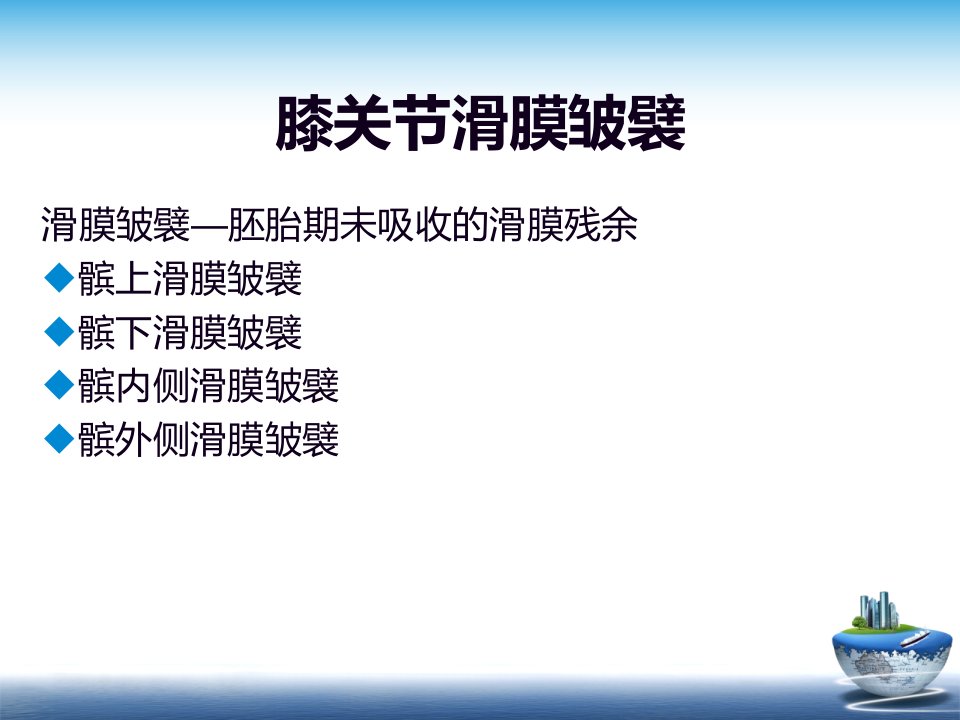 膝关节滑膜皱襞

滑膜皱襞—胚胎期未吸收的滑膜残余
◆髌上滑膜皱襞
◆髌下滑膜皱襞
◆髌内侧滑膜皱襞
◆髌外侧滑膜皱襞